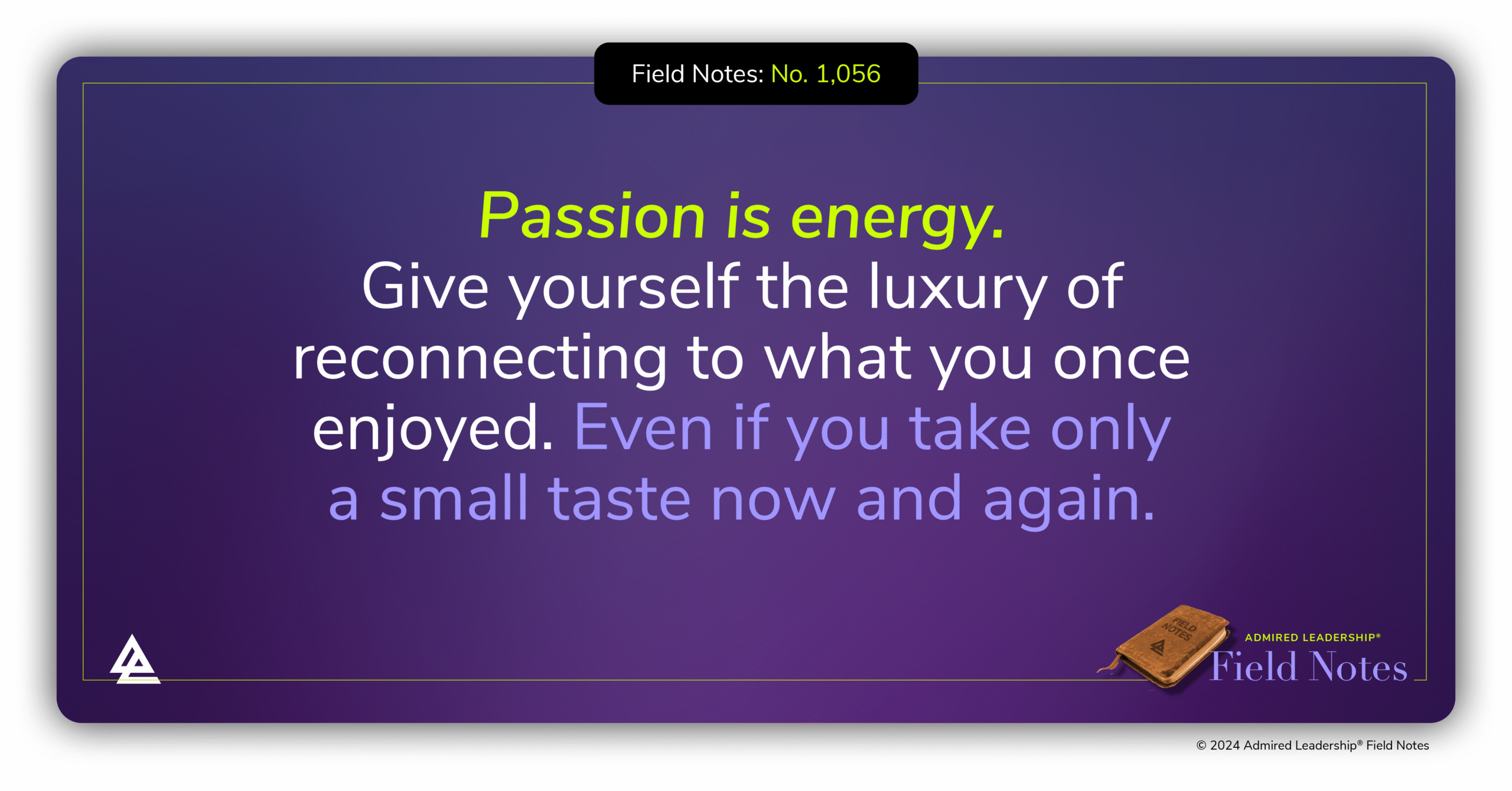 Field Notes: No. 1,056

Passion is energy.
Give yourself the luxury of reconnecting to what you once enjoyed. Even if you take only a small taste now and again.

FIELD NOTES

ADMIRED LEADERSHIP®
Field Notes

© 2024 Admired Leadership® Field Notes